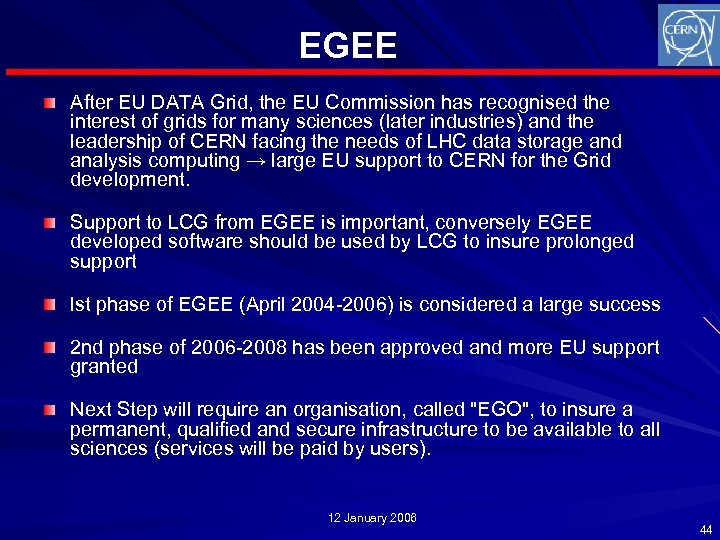 EGEE

CERN

After EU DATA Grid, the EU Commission has recognised the interest of grids for many sciences (later industries) and the leadership of CERN facing the needs of LHC data storage and analysis computing → large EU support to CERN for the Grid development.

Support to LCG from EGEE is important, conversely EGEE developed software should be used by LCG to insure prolonged support

Ist phase of EGEE (April 2004-2006) is considered a large success

2nd phase of 2006-2008 has been approved and more EU support granted

Next Step will require an organisation, called "EGO", to insure a permanent, qualified and secure infrastructure to be available to all sciences (services will be paid by users).

12 January 2006

44